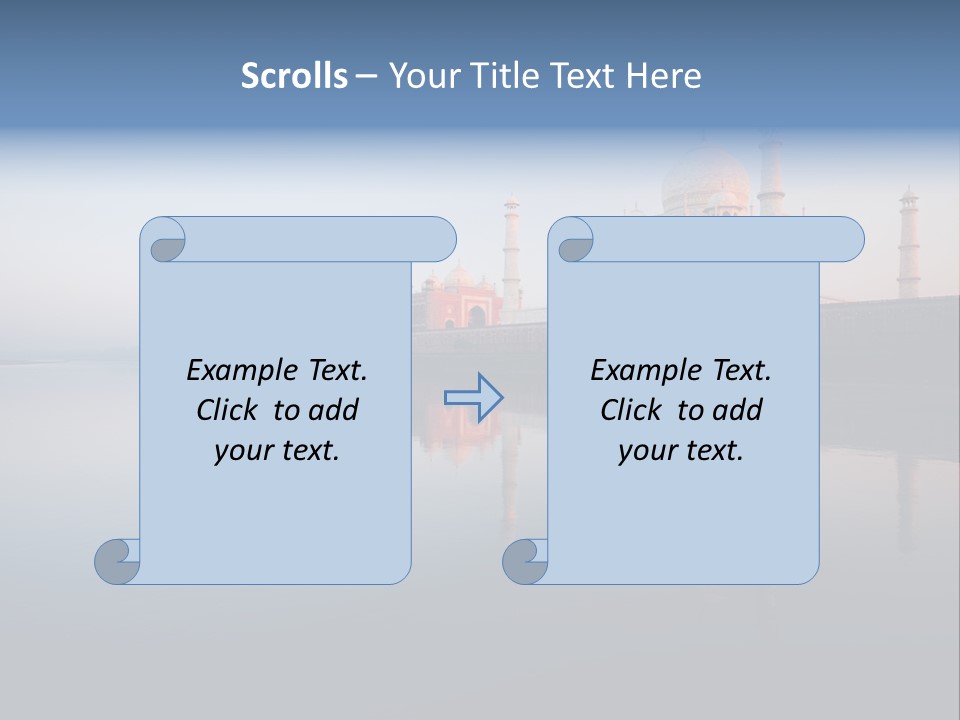 Scrolls – Your Title Text Here

Example Text. Click to add your text.

Example Text. Click to add your text.